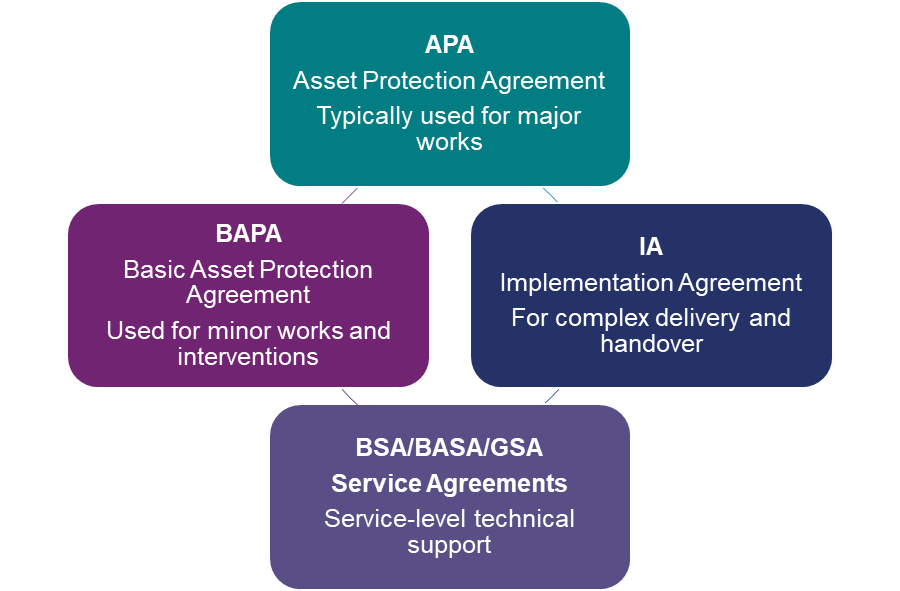 APA
Asset Protection Agreement
Typically used for major works

BAPA
Basic Asset Protection Agreement
Used for minor works and interventions

IA
Implementation Agreement
For complex delivery and handover

BSA/BASA/GSA
Service Agreements
Service-level technical support